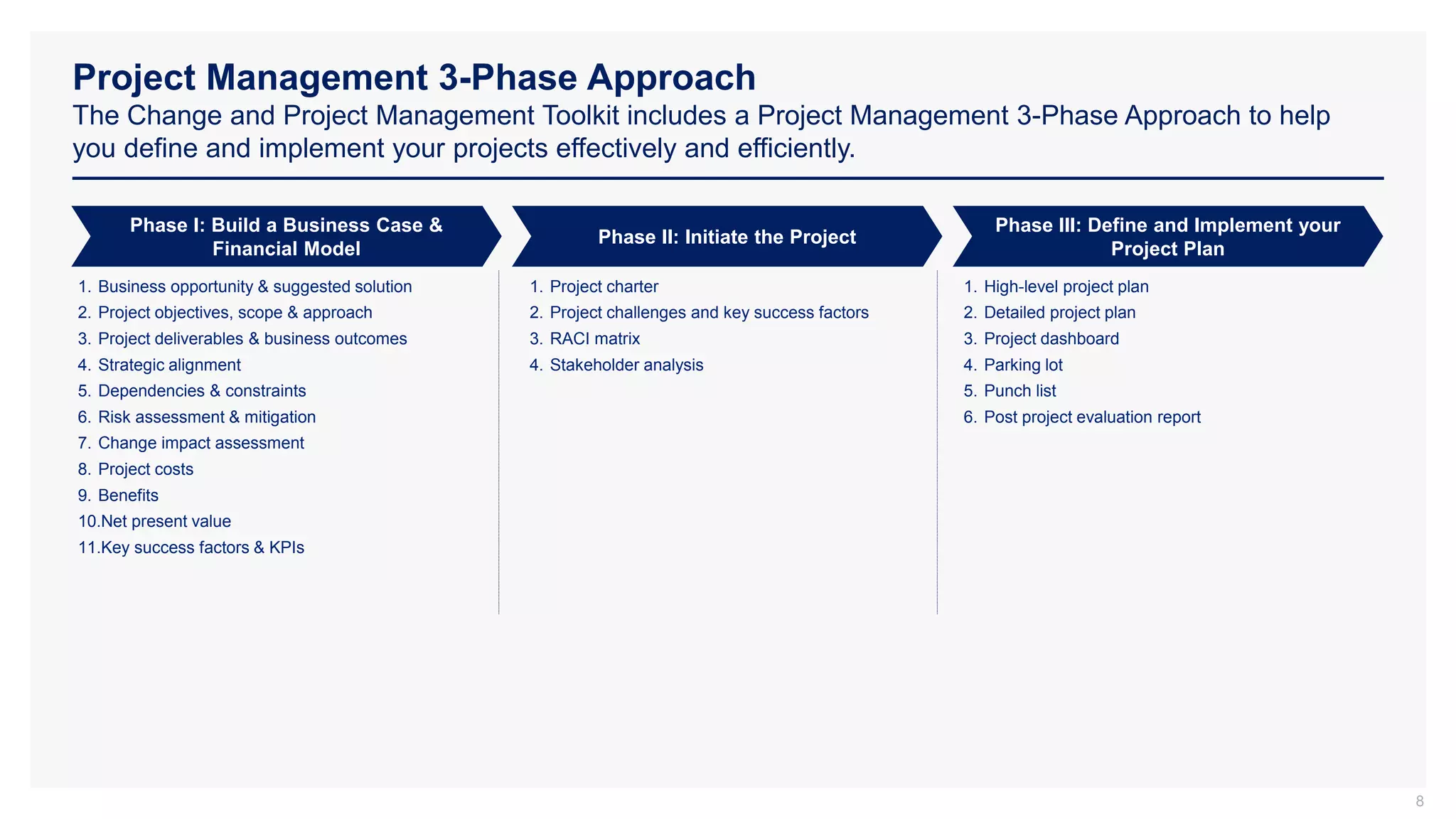 Project Management 3-Phase Approach

The Change and Project Management Toolkit includes a Project Management 3-Phase Approach to help you define and implement your projects effectively and efficiently.

Phase I: Build a Business Case & Financial Model

1. Business opportunity & suggested solution
2. Project objectives, scope & approach
3. Project deliverables & business outcomes
4. Strategic alignment
5. Dependencies & constraints
6. Risk assessment & mitigation
7. Change impact assessment
8. Project costs
9. Benefits
10.Net present value
11.Key success factors & KPIs

Phase II: Initiate the Project

1. Project charter
2. Project challenges and key success factors
3. RACI matrix
4. Stakeholder analysis

Phase III: Define and Implement your Project Plan

1. High-level project plan
2. Detailed project plan
3. Project dashboard
4. Parking lot
5. Punch list
6. Post project evaluation report

8